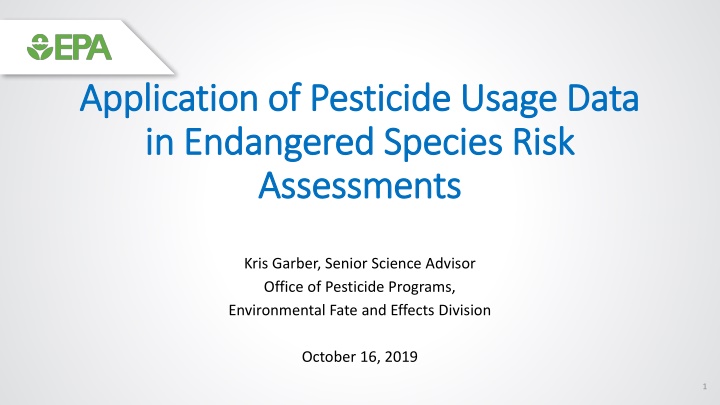 EPA

Application of Pesticide Usage Data in Endangered Species Risk Assessments

Kris Garber, Senior Science Advisor
Office of Pesticide Programs,
Environmental Fate and Effects Division

October 16, 2019

1